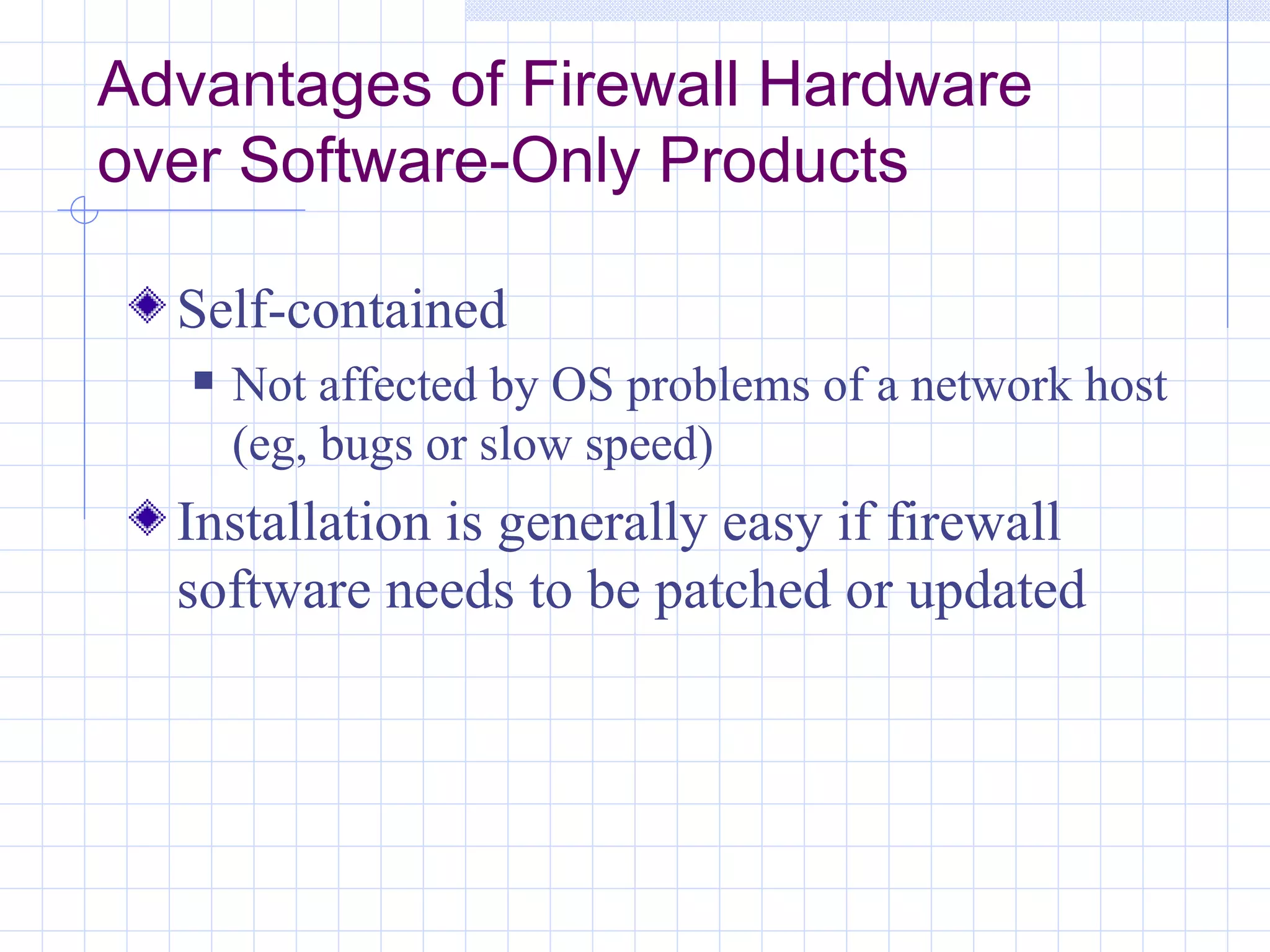 Advantages of Firewall Hardware over Software-Only Products

Self-contained

Not affected by OS problems of a network host (eg, bugs or slow speed)

Installation is generally easy if firewall software needs to be patched or updated